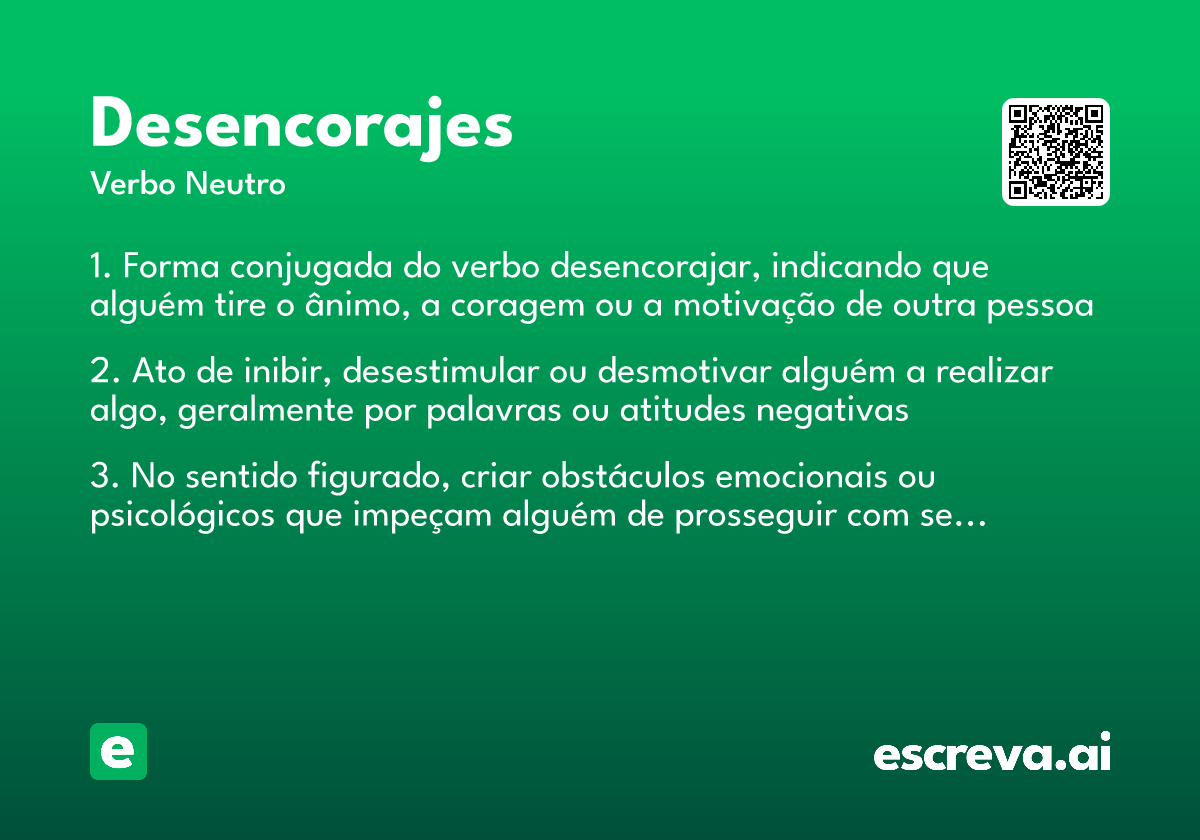 Desencorajes
Verbo Neutro

1. Forma conjugada do verbo desencorajar, indicando que alguém tire o ânimo, a coragem ou a motivação de outra pessoa

2. Ato de inibir, desestimular ou desmotivar alguém a realizar algo, geralmente por palavras ou atitudes negativas

3. No sentido figurado, criar obstáculos emocionais ou psicológicos que impeçam alguém de prosseguir com se...

e

escreva.ai